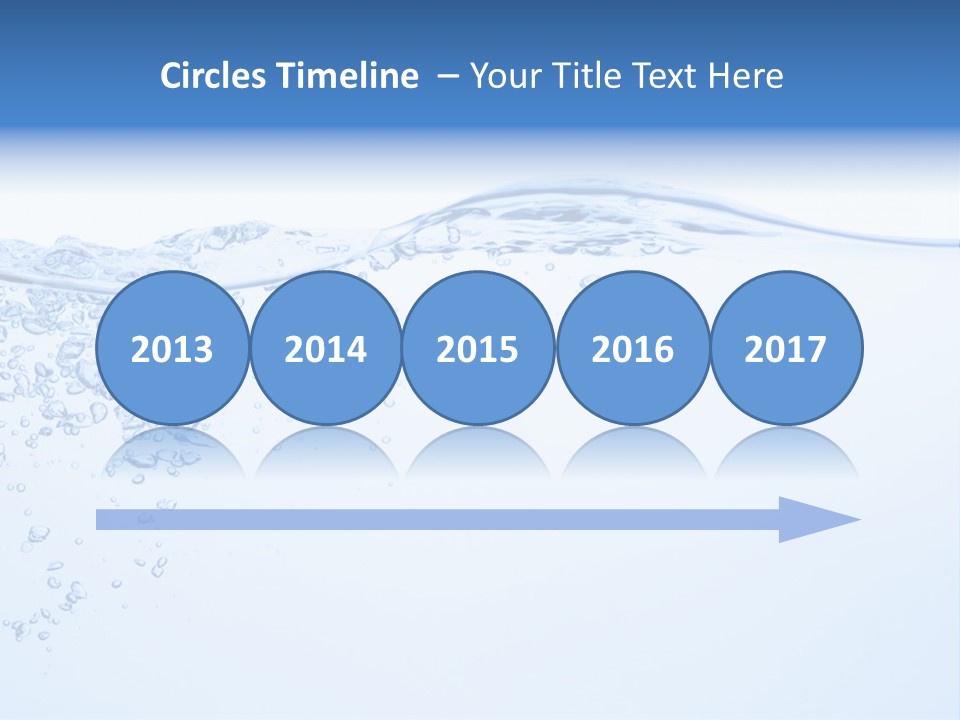 Circles Timeline – Your Title Text Here

2013

2014

2015

2016

2017